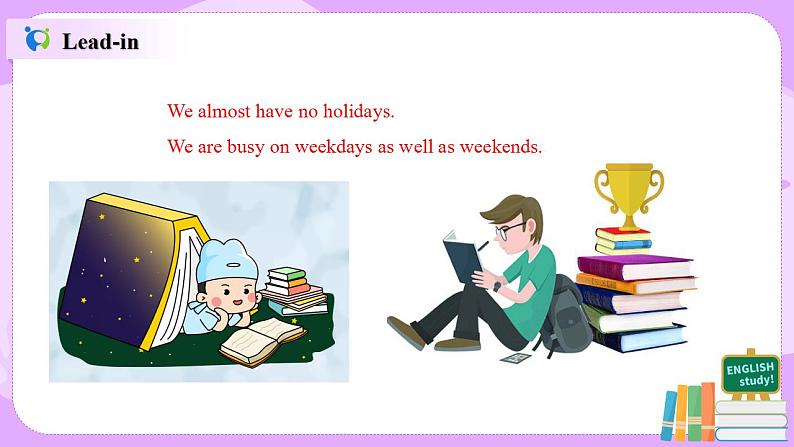 Lead-in

We almost have no holidays.

We are busy on weekdays as well as weekends.

ENGLISH study!